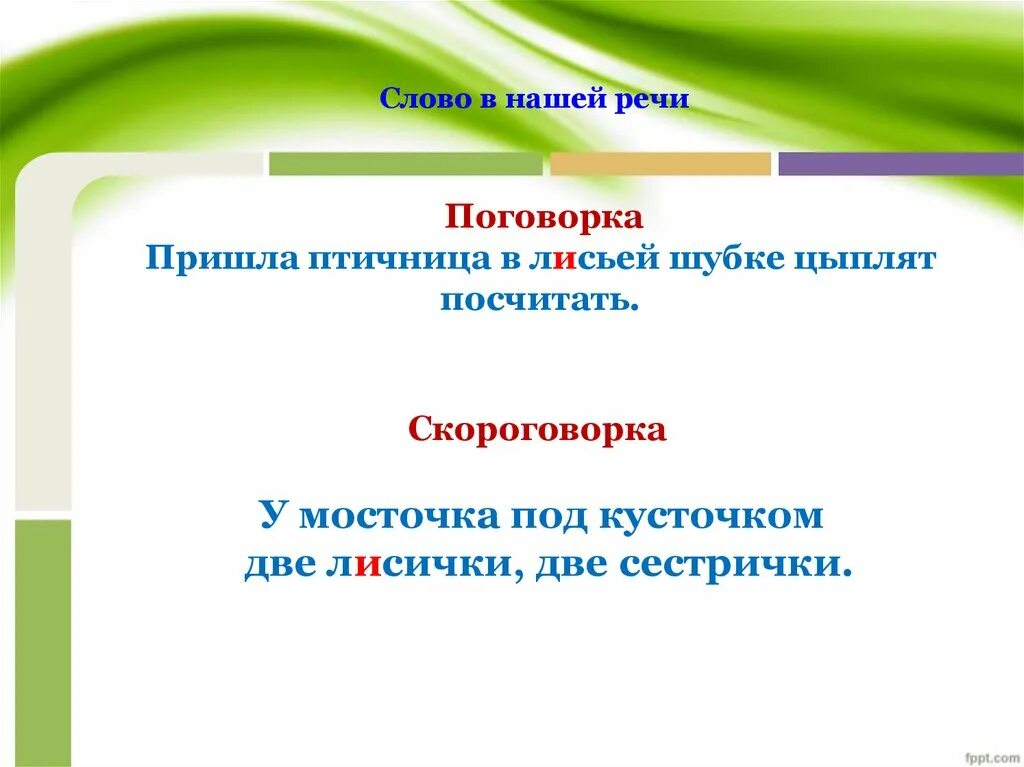 Слово в нашей речи

Поговорка
Пришла птичница в лисьей шубке цыплят посчитать.

Скороговорка

У мосточка под кусточком
две лисички, две сестрички.

fppt.com